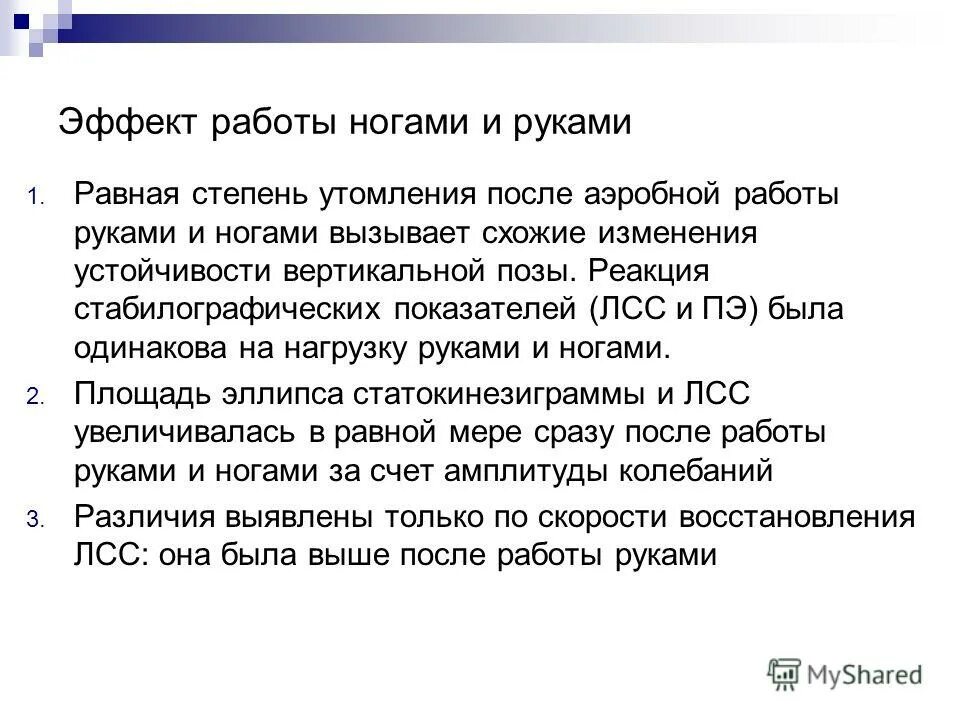 Эффект работы ногами и руками

1. Равная степень утомления после аэробной работы руками и ногами вызывает схожие изменения устойчивости вертикальной позы. Реакция стабилографических показателей (ЛСС и ПЭ) была одинакова на нагрузку руками и ногами.
2. Площадь эллипса статокинезиграммы и ЛСС увеличивалась в равной мере сразу после работы руками и ногами за счет амплитуды колебаний
3. Различия выявлены только по скорости восстановления ЛСС: она была выше после работы руками

MyShared